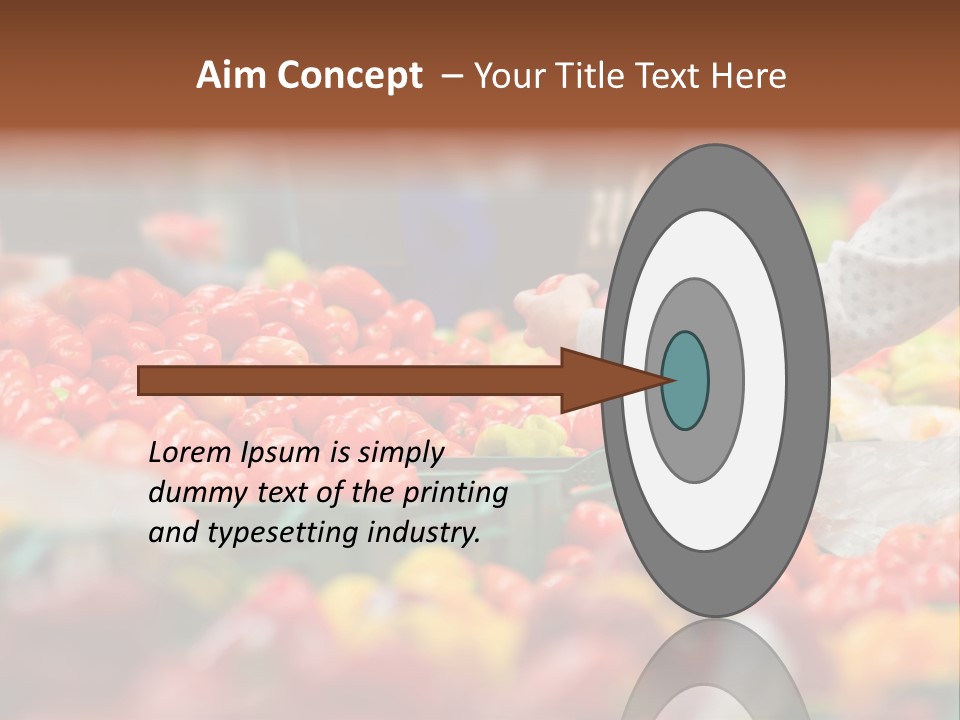 Aim Concept – Your Title Text Here

Lorem Ipsum is simply dummy text of the printing and typesetting industry.